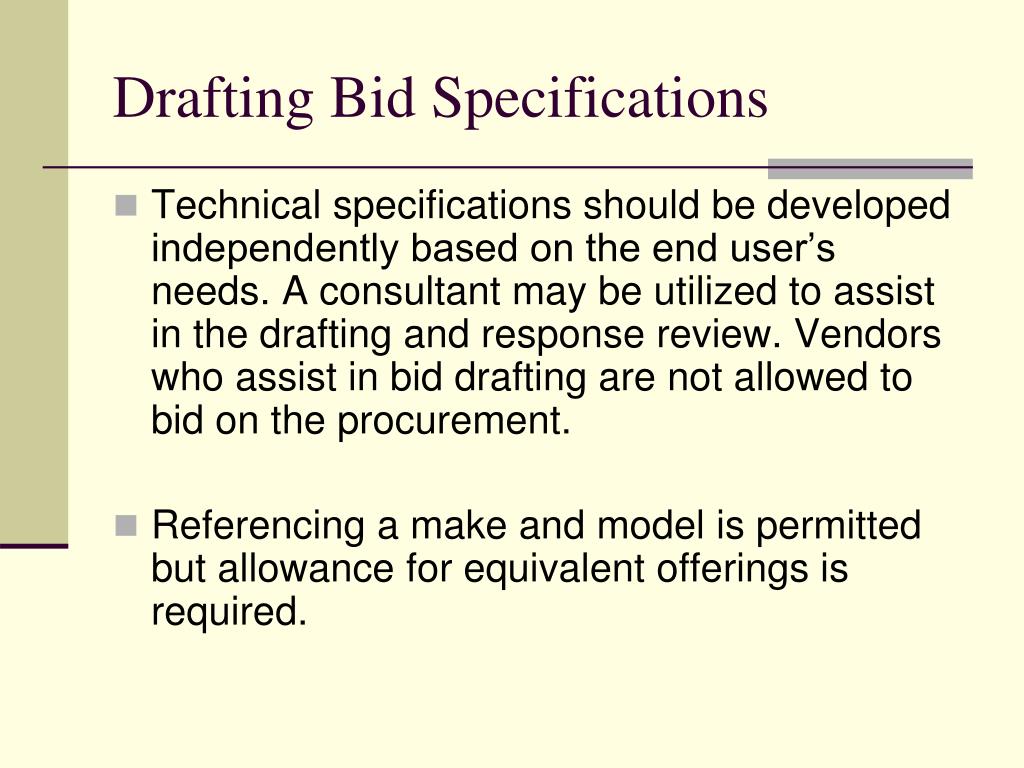 Drafting Bid Specifications

Technical specifications should be developed independently based on the end user’s needs. A consultant may be utilized to assist in the drafting and response review. Vendors who assist in bid drafting are not allowed to bid on the procurement.

Referencing a make and model is permitted but allowance for equivalent offerings is required.